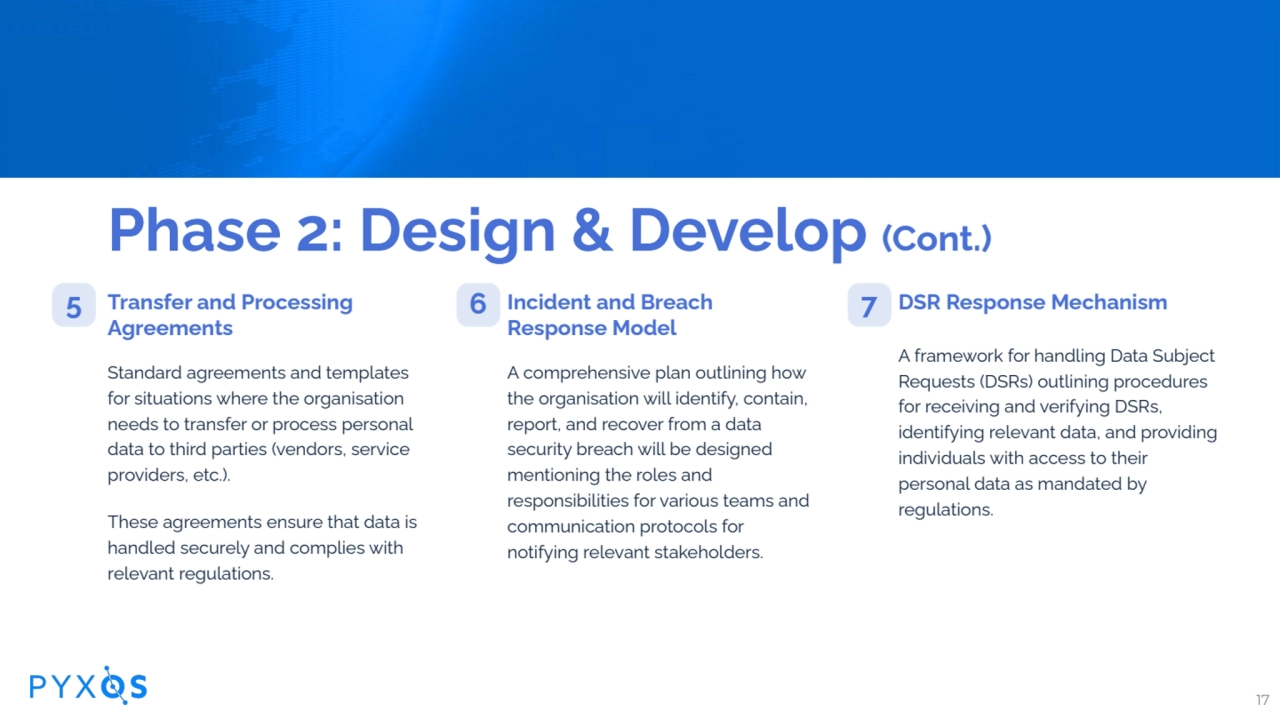 Phase 2: Design & Develop (Cont.)

5 Transfer and Processing Agreements

Standard agreements and templates for situations where the organisation needs to transfer or process personal data to third parties (vendors, service providers, etc.).

These agreements ensure that data is handled securely and complies with relevant regulations.

6 Incident and Breach Response Model

A comprehensive plan outlining how the organisation will identify, contain, report, and recover from a data security breach will be designed mentioning the roles and responsibilities for various teams and communication protocols for notifying relevant stakeholders.

7 DSR Response Mechanism

A framework for handling Data Subject Requests (DSRs) outlining procedures for receiving and verifying DSRs, identifying relevant data, and providing individuals with access to their personal data as mandated by regulations.

PYXOS

17